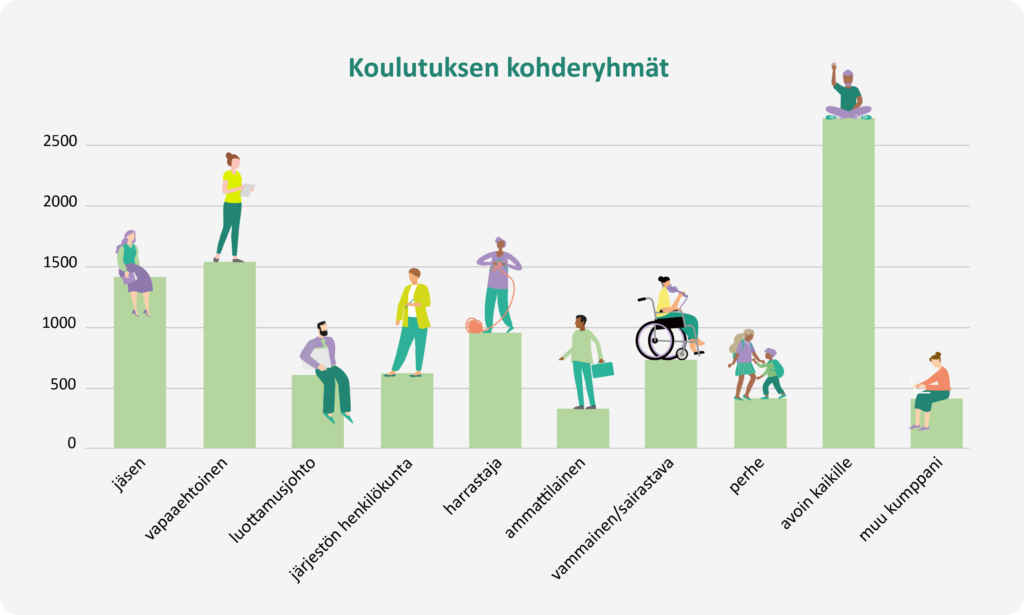 Koulutuksen kohderyhmät

2500
2000
1500
1000
500
0

jäsen
vapaaehtoinen
luottamusjohto
järjestön henkilökunta
harrastaja
ammattilainen
vammainen/sairastava
perhe
avoin kaikille
muu kumppani